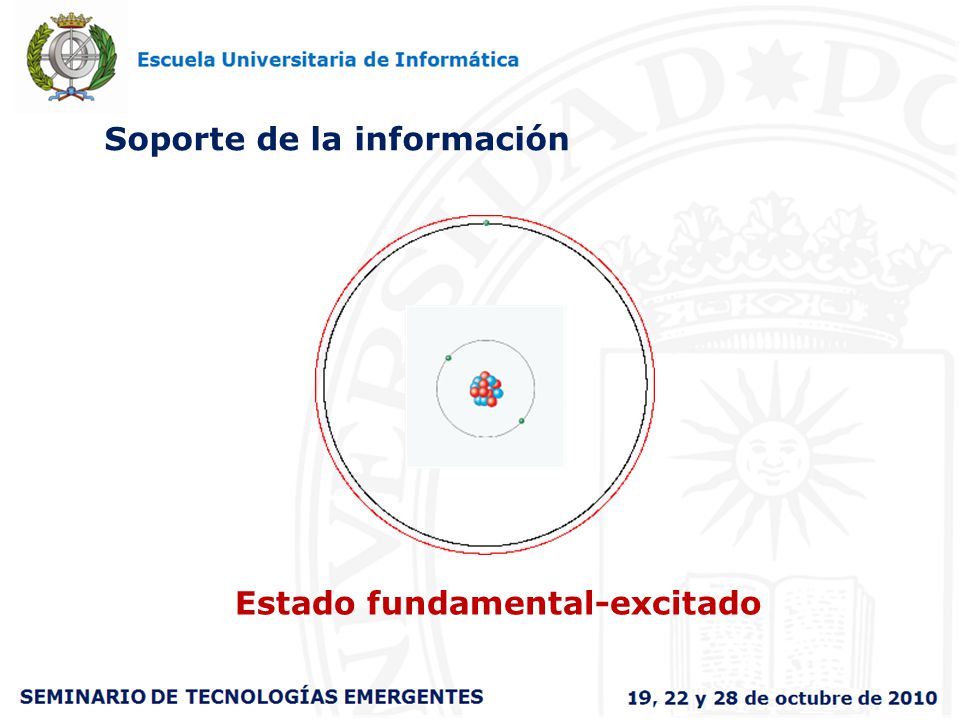 Escuela Universitaria de Informática

Soporte de la información

Estado fundamental-excitado

SEMINARIO DE TECNOLOGÍAS EMERGENTES

19, 22 y 28 de octubre de 2010